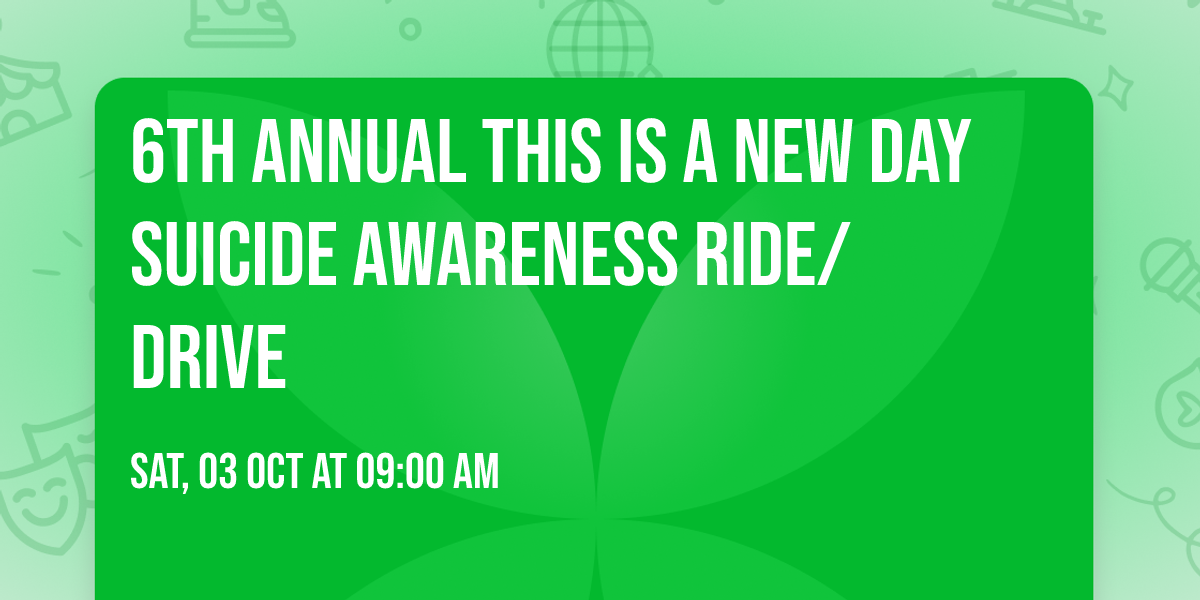 6TH ANNUAL THIS IS A NEW DAY SUICIDE AWARENESS RIDE/ DRIVE

SAT, 03 OCT AT 09:00 AM